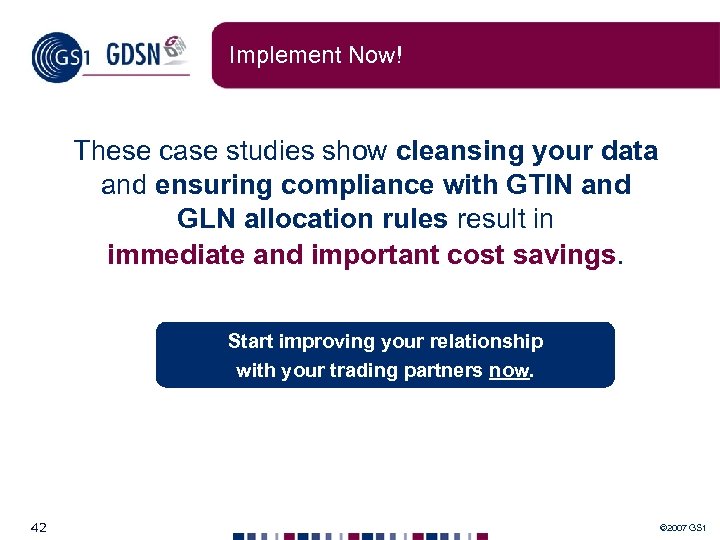 GS1 GDSN

Implement Now!

These case studies show cleansing your data and ensuring compliance with GTIN and GLN allocation rules result in immediate and important cost savings.

Start improving your relationship with your trading partners now.

42

©2007 GS1